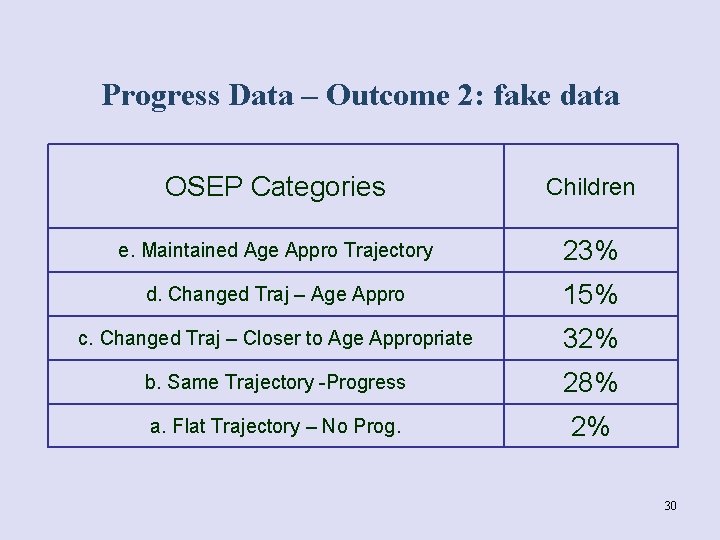 Progress Data – Outcome 2: fake data

| OSEP Categories | Children |
|---|---|
| e. Maintained Age Appro Trajectory | 23% |
| d. Changed Traj – Age Appro | 15% |
| c. Changed Traj – Closer to Age Appropriate | 32% |
| b. Same Trajectory -Progress | 28% |
| a. Flat Trajectory – No Prog. | 2% |

30